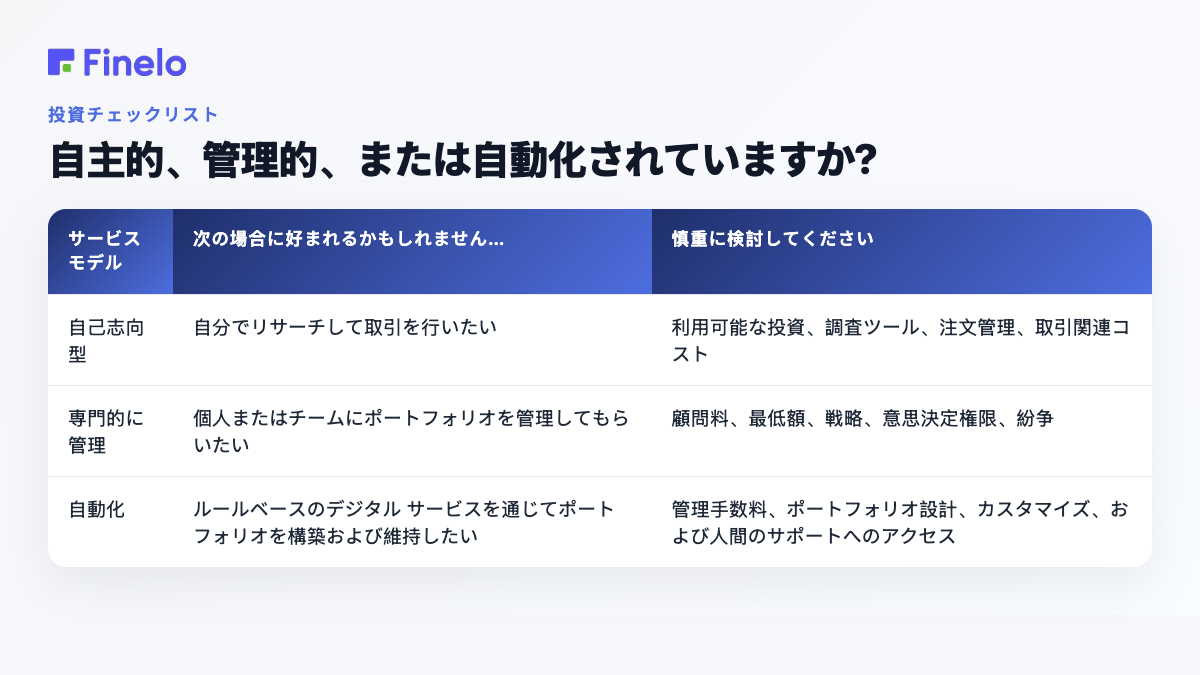 Finelo

投資チェックリスト

自主的、管理的、または自動化されていますか?

| サービスモデル | 次の場合に好まれるかもしれません... | 慎重に検討してください |
|---|---|---|
| 自己志向型 | 自分でリサーチして取引を行いたい | 利用可能な投資、調査ツール、注文管理、取引関連コスト |
| 専門的に管理 | 個人またはチームにポートフォリオを管理してもらいたい | 顧問料、最低額、戦略、意思決定権限、紛争 |
| 自動化 | ルールベースのデジタル サービスを通じてポートフォリオを構築および維持したい | 管理手数料、ポートフォリオ設計、カスタマイズ、および人間のサポートへのアクセス |